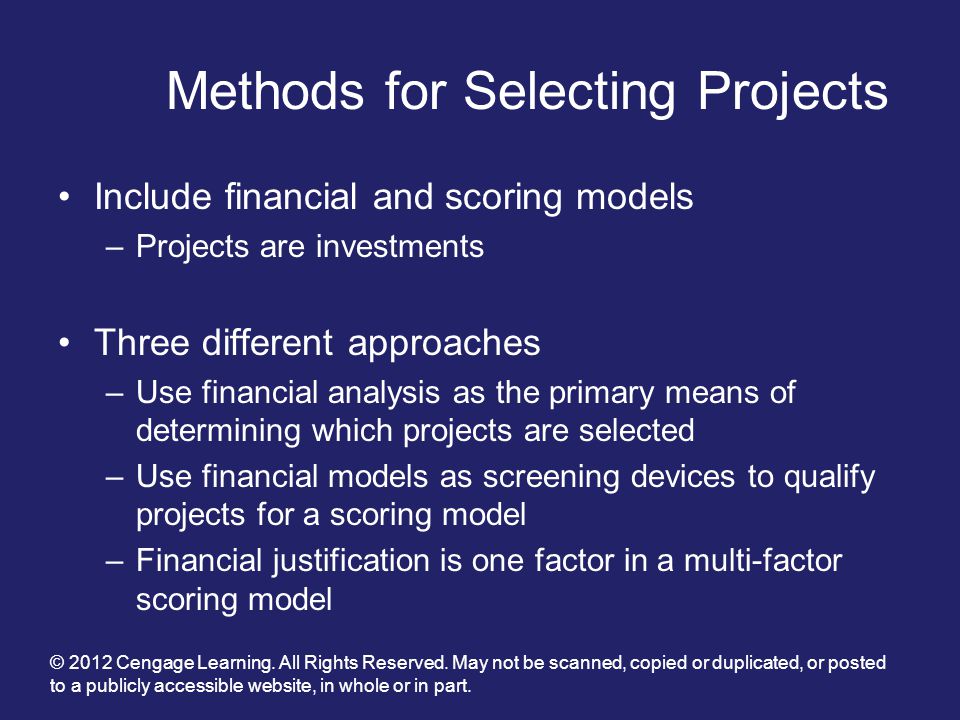 Methods for Selecting Projects

• Include financial and scoring models
– Projects are investments

• Three different approaches
– Use financial analysis as the primary means of determining which projects are selected
– Use financial models as screening devices to qualify projects for a scoring model
– Financial justification is one factor in a multi-factor scoring model

© 2012 Cengage Learning. All Rights Reserved. May not be scanned, copied or duplicated, or posted to a publicly accessible website, in whole or in part.